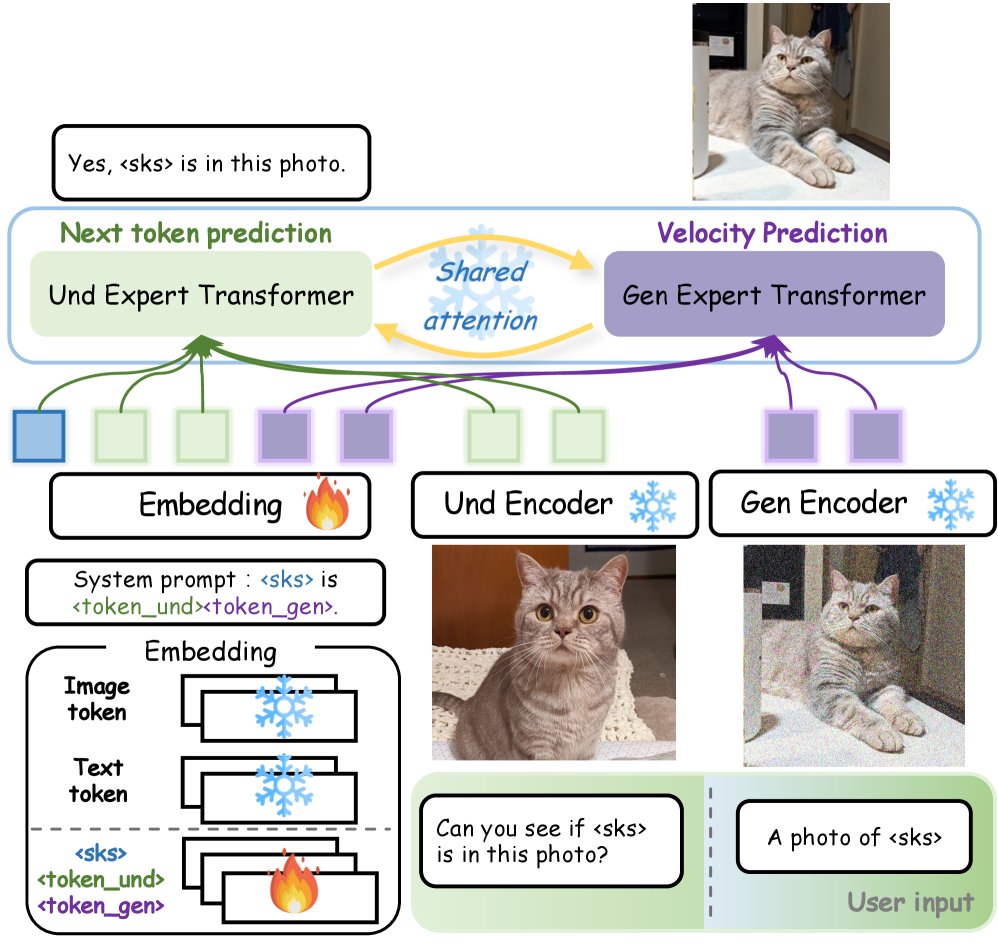 Yes, <sks> is in this photo.

Next token prediction

Und Expert Transformer

Shared attention

Velocity Prediction

Gen Expert Transformer

Embedding

Und Encoder

Gen Encoder

System prompt : <sks> is <token_und><token_gen>.

Embedding

Image token

Text token

<sks>
<token_und>
<token_gen>

Can you see if <sks> is in this photo?

A photo of <sks>

User input